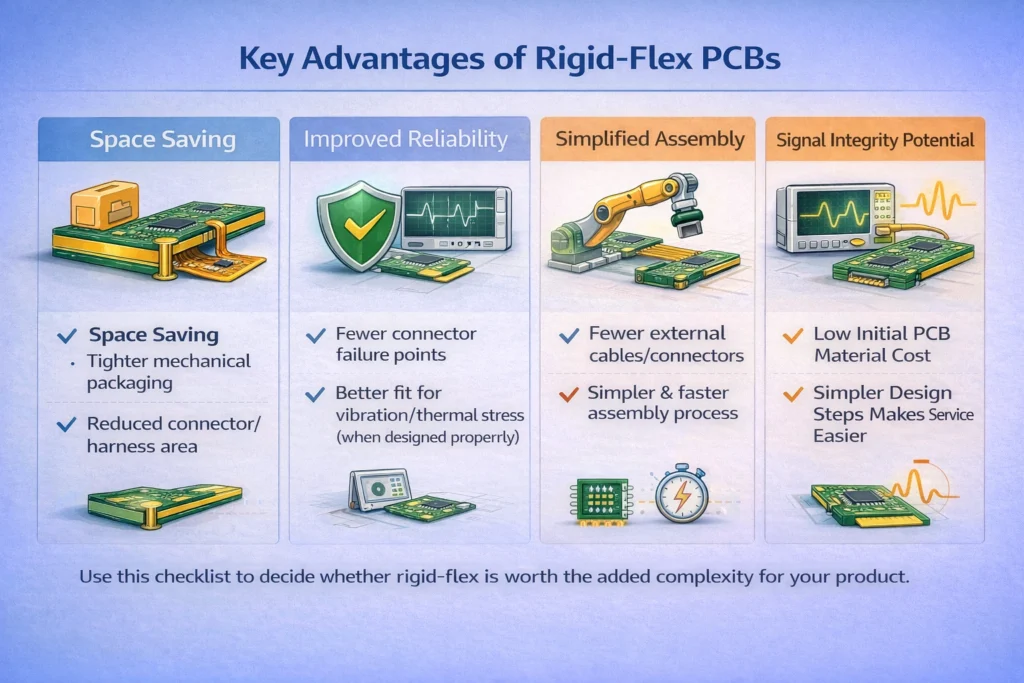 Key Advantages of Rigid-Flex PCBs

Space Saving

✓ Space Saving
· Tighter mechanical packaging

✓ Reduced connector/ harness area

Improved Reliability

✓ Fewer connector failure points

✓ Better fit for vibration/thermal stress (when designed properly)

Simplified Assembly

✓ Fewer external cables/connectors

✓ Simpler & faster assembly process

Signal Integrity Potential

✓ Low Initial PCB Material Cost

✓ Simpler Design Steps Makes Service Easier

Use this checklist to decide whether rigid-flex is worth the added complexity for your product.